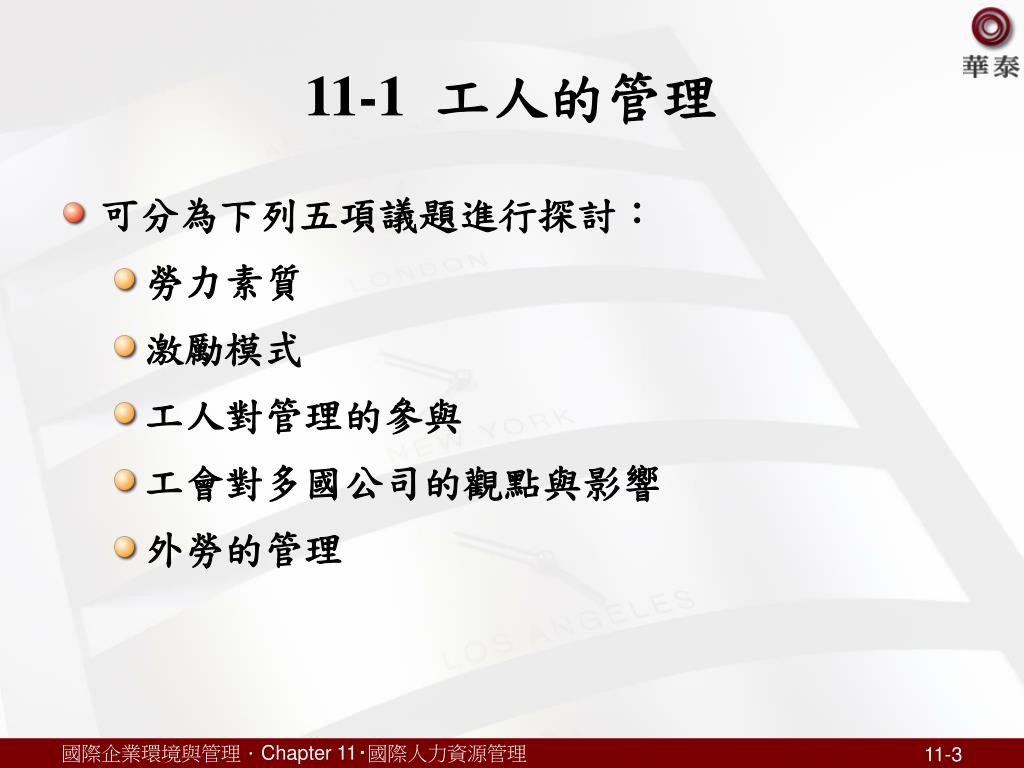 華泰

11-1 工人的管理

可分為下列五項議題進行探討：

勞力素質

激勵模式

工人對管理的參與

工會對多國公司的觀點與影響

外勞的管理

LONDON

NEW YORK

LOS ANGELES

國際企業環境與管理 · Chapter 11 · 國際人力資源管理

11-3